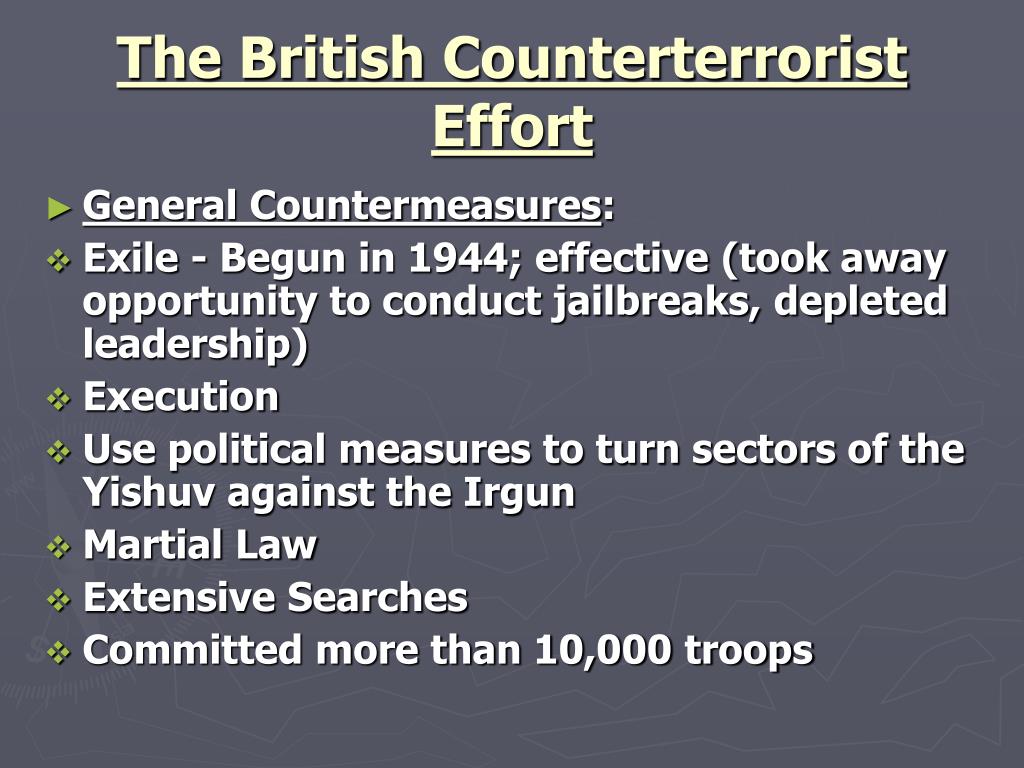 The British Counterterrorist Effort

► General Countermeasures:

❖ Exile - Begun in 1944; effective (took away opportunity to conduct jailbreaks, depleted leadership)

❖ Execution

❖ Use political measures to turn sectors of the Yishuv against the Irgun

❖ Martial Law

❖ Extensive Searches

❖ Committed more than 10,000 troops